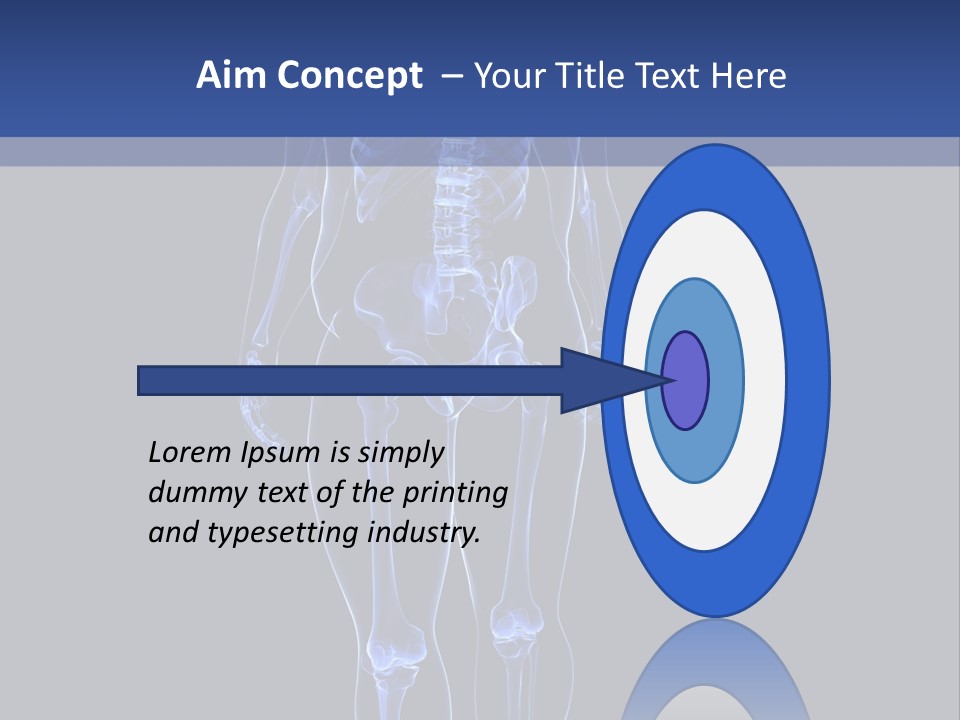 Aim Concept – Your Title Text Here

Lorem Ipsum is simply dummy text of the printing and typesetting industry.